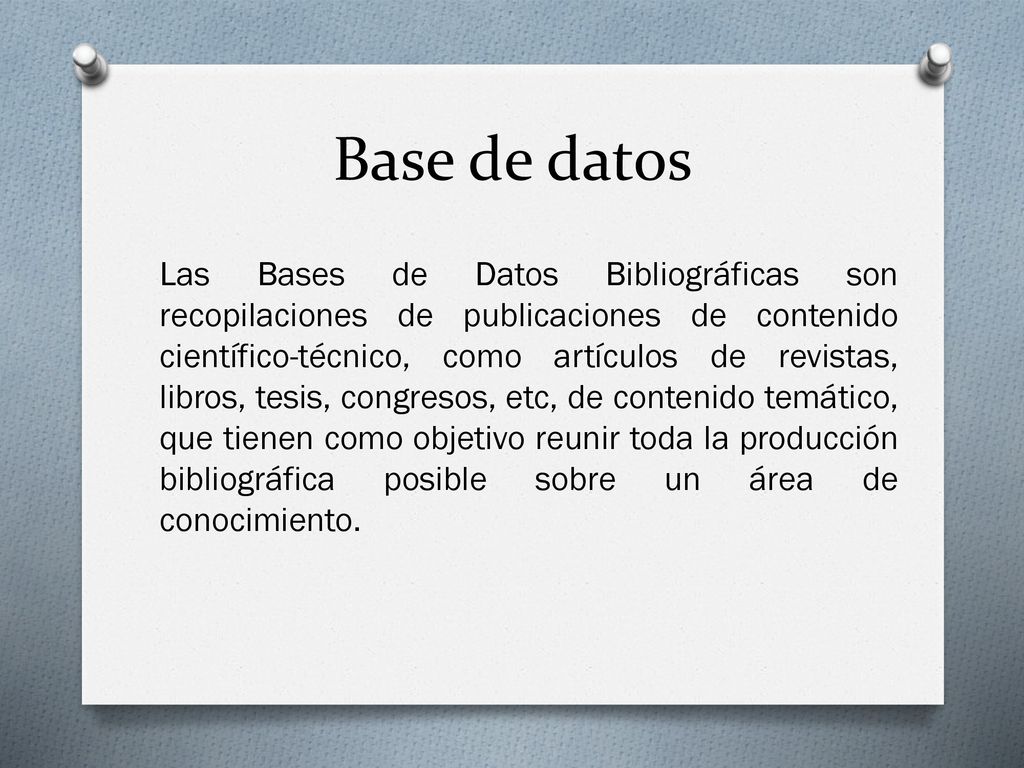 Base de datos

Las Bases de Datos Bibliográficas son recopilaciones de publicaciones de contenido científico-técnico, como artículos de revistas, libros, tesis, congresos, etc, de contenido temático, que tienen como objetivo reunir toda la producción bibliográfica posible sobre un área de conocimiento.